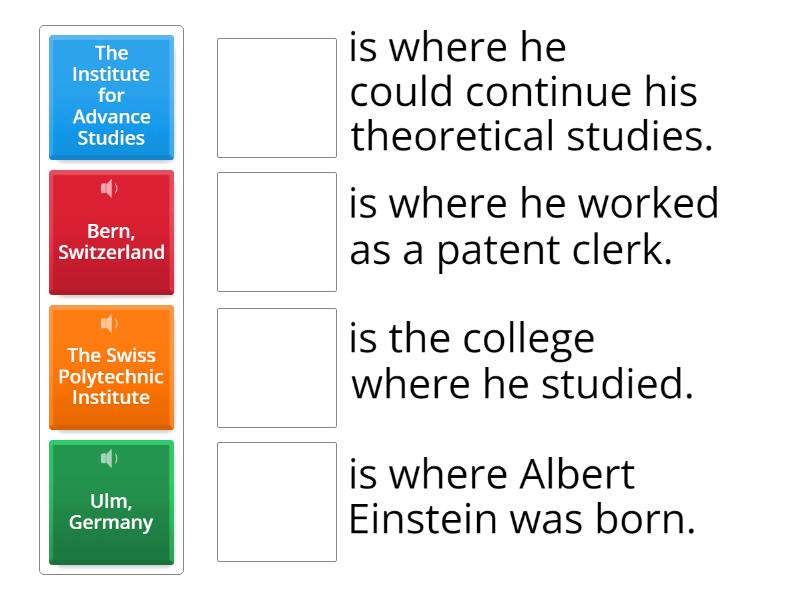 The Institute for Advance Studies

Bern, Switzerland

The Swiss Polytechnic Institute

Ulm, Germany

is where he could continue his theoretical studies.

is where he worked as a patent clerk.

is the college where he studied.

is where Albert Einstein was born.